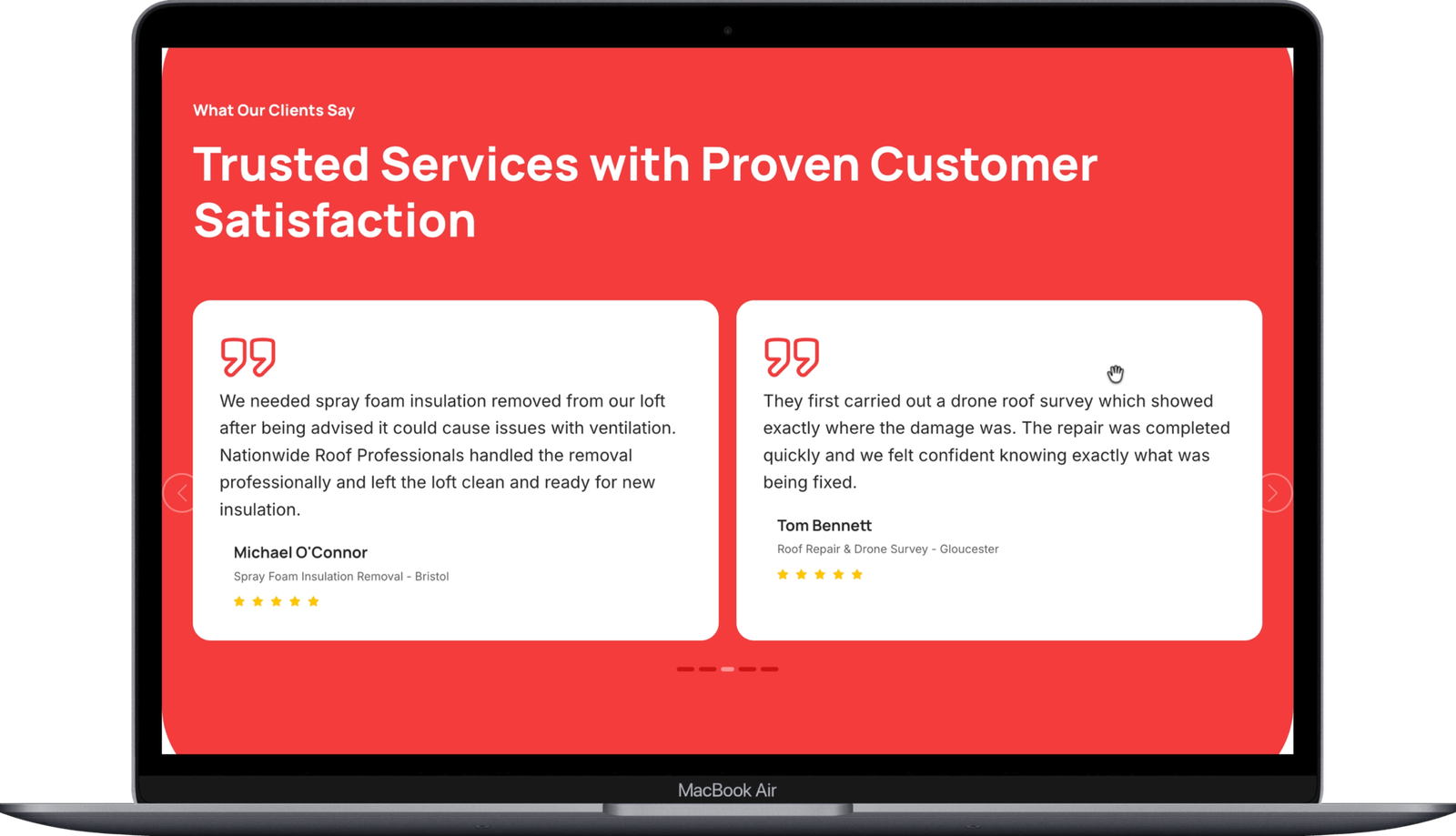 What Our Clients Say

Trusted Services with Proven Customer Satisfaction

We needed spray foam insulation removed from our loft after being advised it could cause issues with ventilation. Nationwide Roof Professionals handled the removal professionally and left the loft clean and ready for new insulation.

Michael O'Connor

Spray Foam Insulation Removal - Bristol

They first carried out a drone roof survey which showed exactly where the damage was. The repair was completed quickly and we felt confident knowing exactly what was being fixed.

Tom Bennett

Roof Repair & Drone Survey - Gloucester

MacBook Air